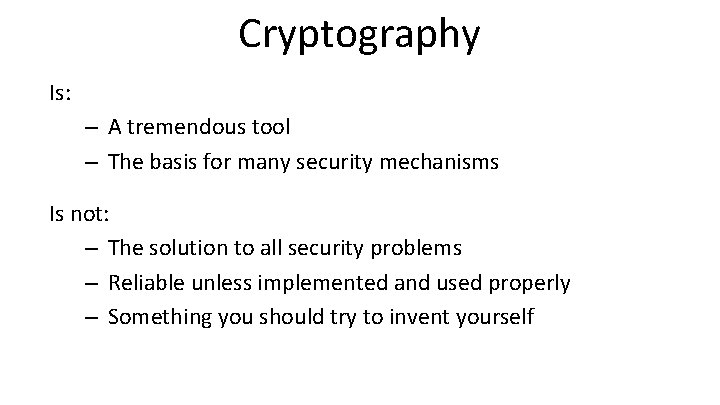 Cryptography

Is:

– A tremendous tool
– The basis for many security mechanisms

Is not:

– The solution to all security problems
– Reliable unless implemented and used properly
– Something you should try to invent yourself